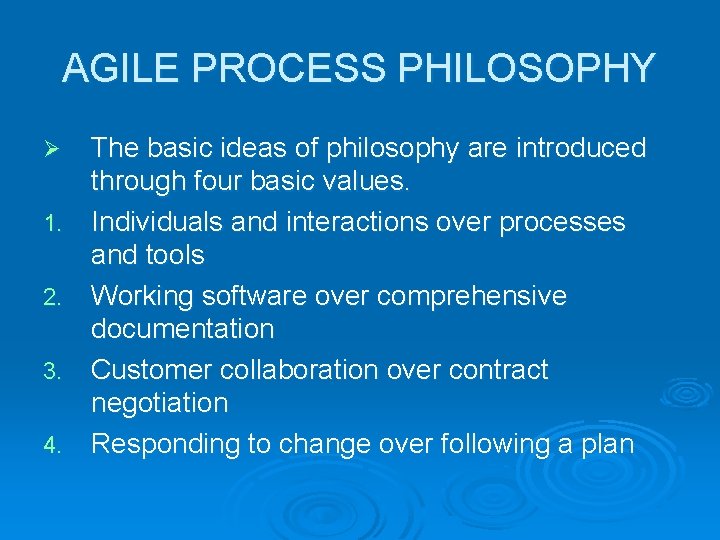 AGILE PROCESS PHILOSOPHY

➢ The basic ideas of philosophy are introduced through four basic values.

1. Individuals and interactions over processes and tools
2. Working software over comprehensive documentation
3. Customer collaboration over contract negotiation
4. Responding to change over following a plan